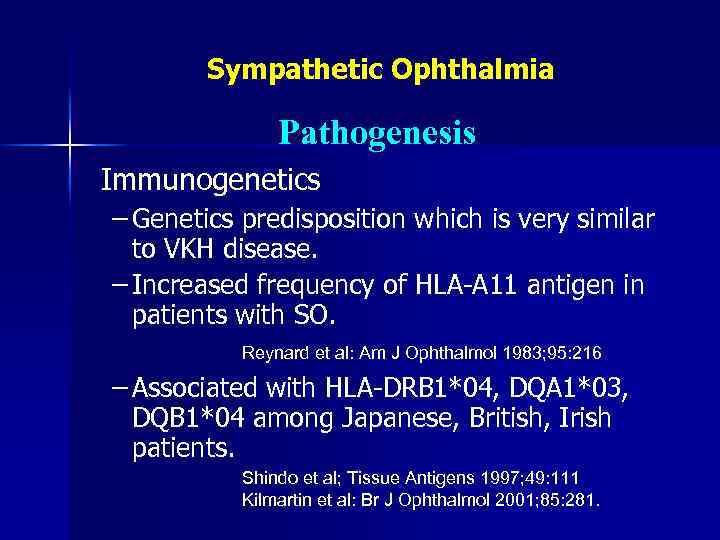 Sympathetic Ophthalmia

Pathogenesis

Immunogenetics

– Genetics predisposition which is very similar to VKH disease.

– Increased frequency of HLA-A11 antigen in patients with SO.

Reynard et al: Am J Ophthalmol 1983;95:216

– Associated with HLA-DRB1*04, DQA1*03, DQB1*04 among Japanese, British, Irish patients.

Shindo et al; Tissue Antigens 1997;49:111
Kilmartin et al: Br J Ophthalmol 2001;85:281.